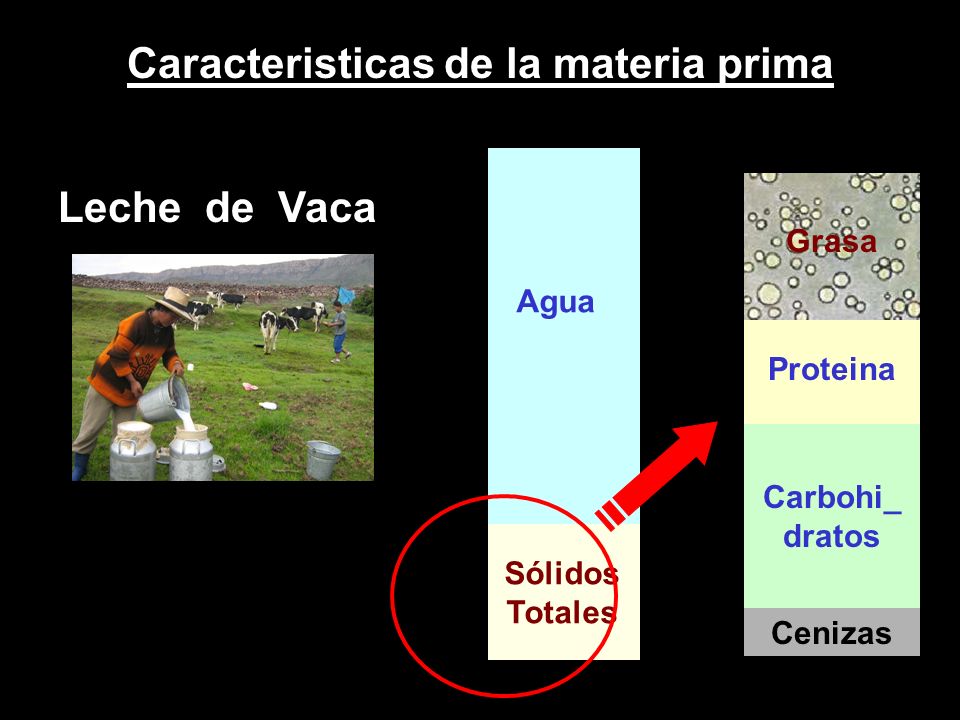 Caracteristicas de la materia prima

Leche de Vaca

Agua

Sólidos Totales

Grasa

Proteina

Carbohi_ dratos

Cenizas